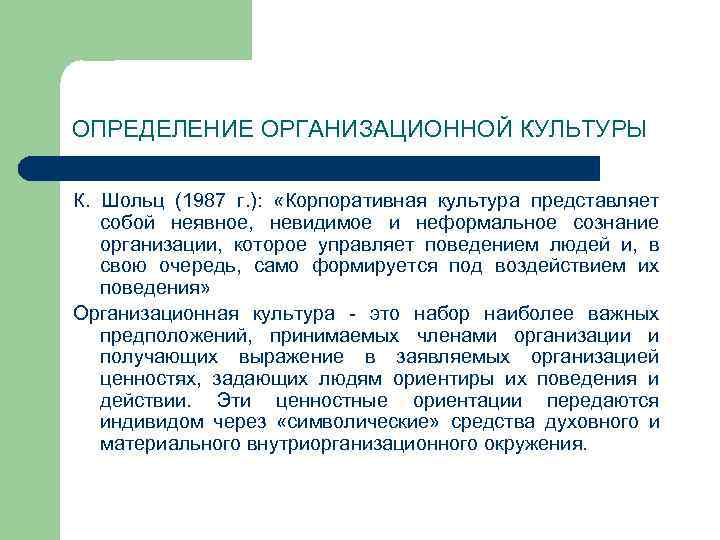 ОПРЕДЕЛЕНИЕ ОРГАНИЗАЦИОННОЙ КУЛЬТУРЫ

К. Шольц (1987 г.): «Корпоративная культура представляет собой неявное, невидимое и неформальное сознание организации, которое управляет поведением людей и, в свою очередь, само формируется под воздействием их поведения»

Организационная культура - это набор наиболее важных предположений, принимаемых членами организации и получающих выражение в заявляемых организацией ценностях, задающих людям ориентиры их поведения и действии. Эти ценностные ориентации передаются индивидом через «символические» средства духовного и материального внутриорганизационного окружения.